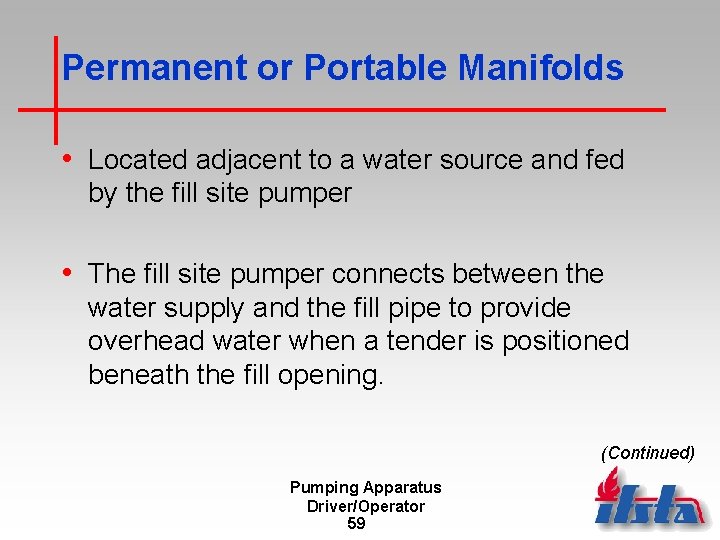 Permanent or Portable Manifolds

• Located adjacent to a water source and fed by the fill site pumper

• The fill site pumper connects between the water supply and the fill pipe to provide overhead water when a tender is positioned beneath the fill opening.

(Continued)

Pumping Apparatus Driver/Operator
59

ifsta